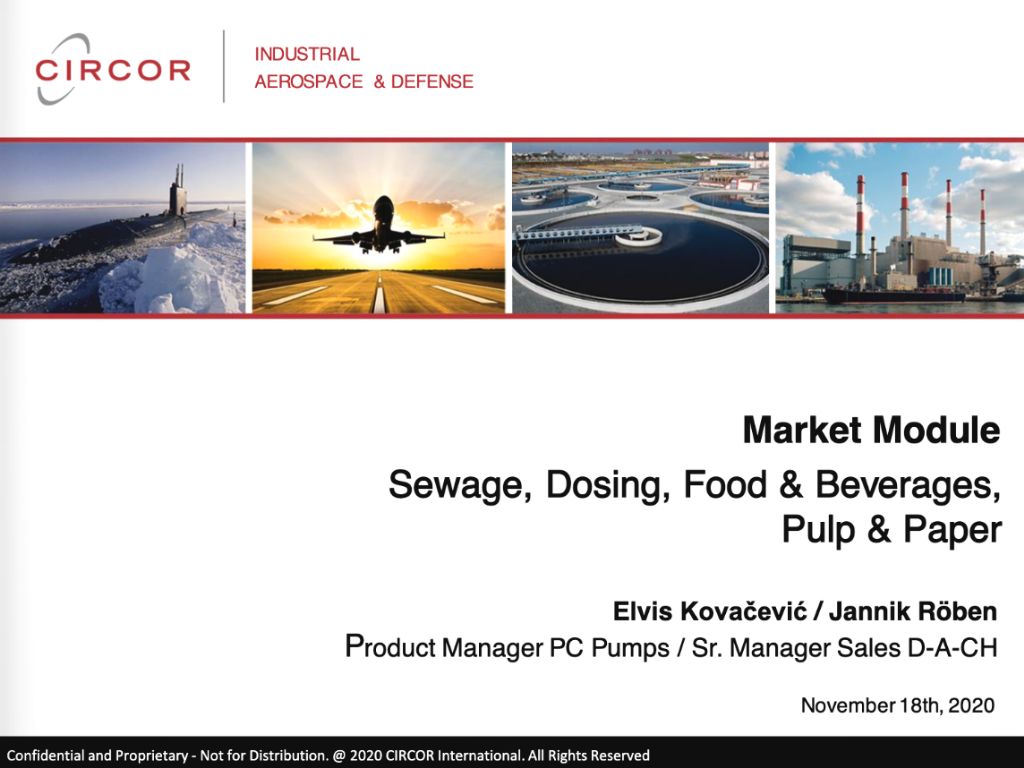 CIRCOR

INDUSTRIAL
AEROSPACE & DEFENSE

Market Module

Sewage, Dosing, Food & Beverages, Pulp & Paper

Elvis Kovačević / Jannik Röben
Product Manager PC Pumps / Sr. Manager Sales D-A-CH

November 18th, 2020

Confidential and Proprietary - Not for Distribution. @ 2020 CIRCOR International. All Rights Reserved